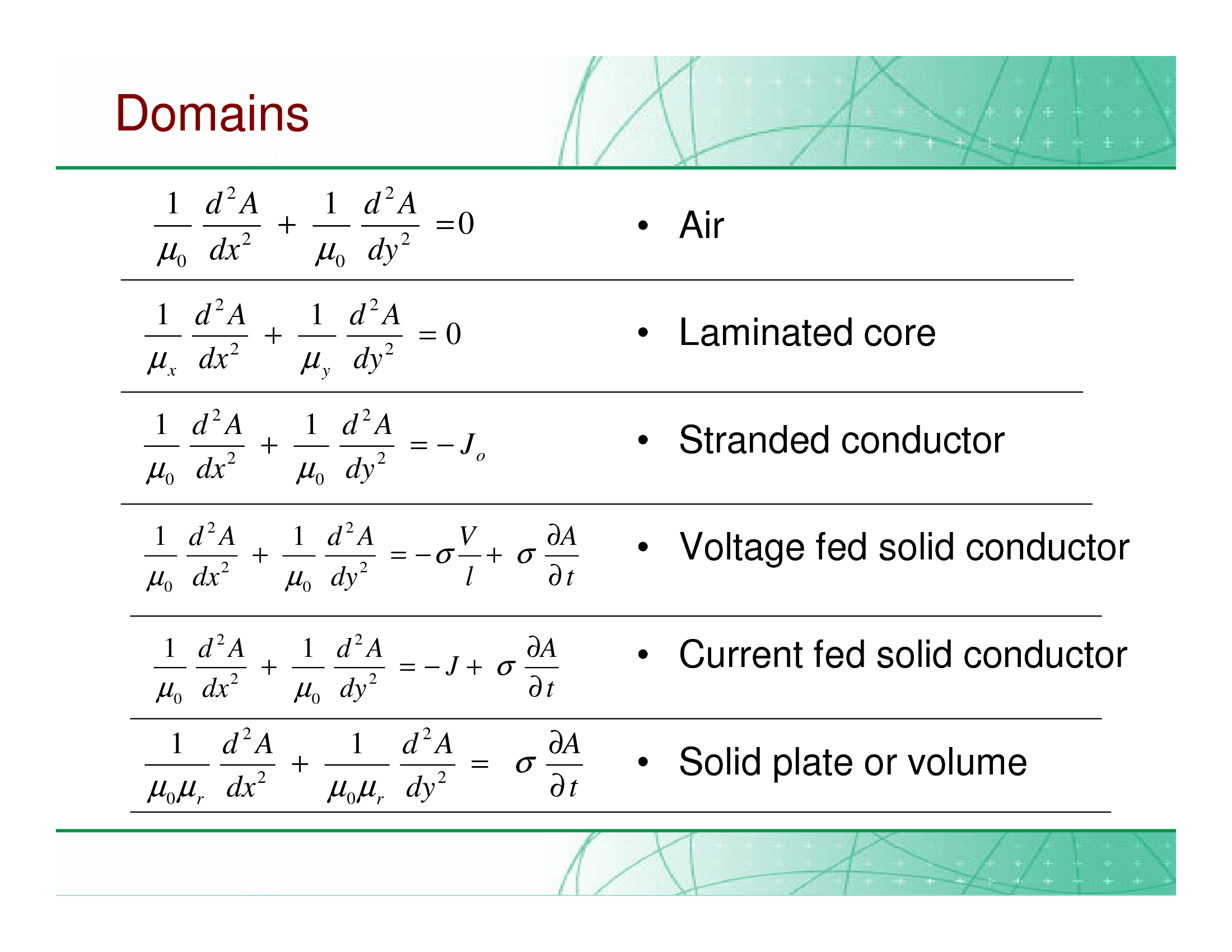 Domains

$\frac{1}{\mu_0}\frac{d^2A}{dx^2}+\frac{1}{\mu_0}\frac{d^2A}{dy^2}=0$

• Air

$\frac{1}{\mu_x}\frac{d^2A}{dx^2}+\frac{1}{\mu_y}\frac{d^2A}{dy^2}=0$

• Laminated core

$\frac{1}{\mu_0}\frac{d^2A}{dx^2}+\frac{1}{\mu_0}\frac{d^2A}{dy^2}=-J_o$

• Stranded conductor

$\frac{1}{\mu_0}\frac{d^2A}{dx^2}+\frac{1}{\mu_0}\frac{d^2A}{dy^2}=-\sigma\frac{V}{l}+\sigma\frac{\partial A}{\partial t}$

• Voltage fed solid conductor

$\frac{1}{\mu_0}\frac{d^2A}{dx^2}+\frac{1}{\mu_0}\frac{d^2A}{dy^2}=-J+\sigma\frac{\partial A}{\partial t}$

• Current fed solid conductor

$\frac{1}{\mu_0\mu_r}\frac{d^2A}{dx^2}+\frac{1}{\mu_0\mu_r}\frac{d^2A}{dy^2}=\sigma\frac{\partial A}{\partial t}$

• Solid plate or volume